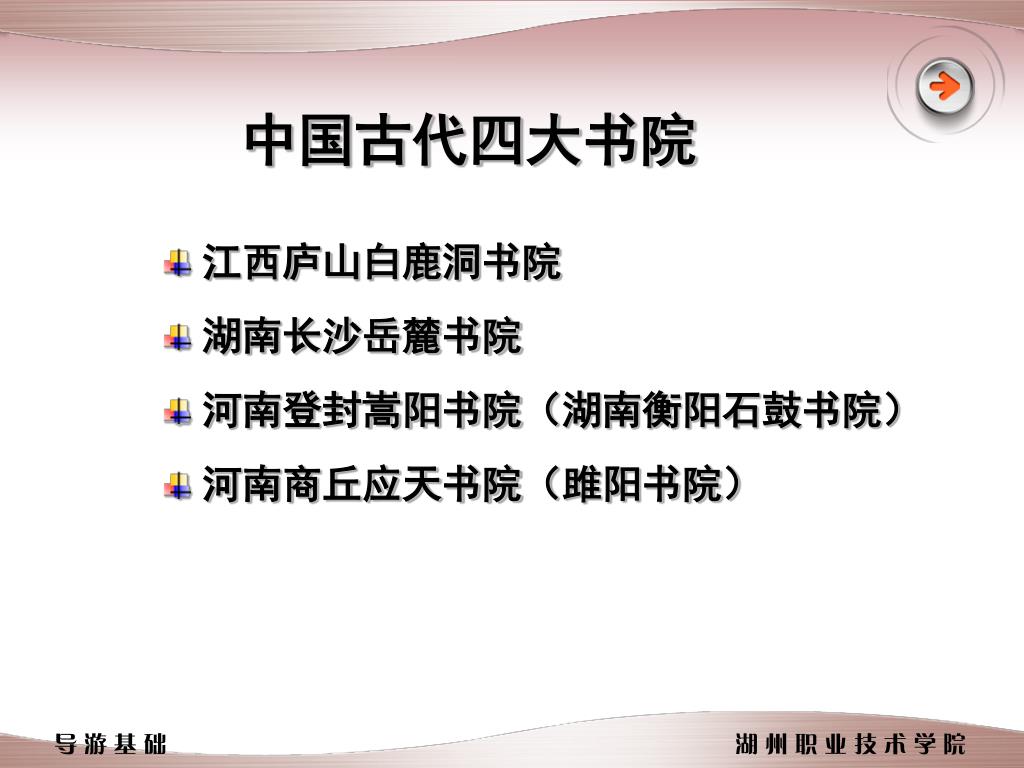 中国古代四大书院

江西庐山白鹿洞书院

湖南长沙岳麓书院

河南登封嵩阳书院（湖南衡阳石鼓书院）

河南商丘应天书院（睢阳书院）

导游基础

湖州职业技术学院